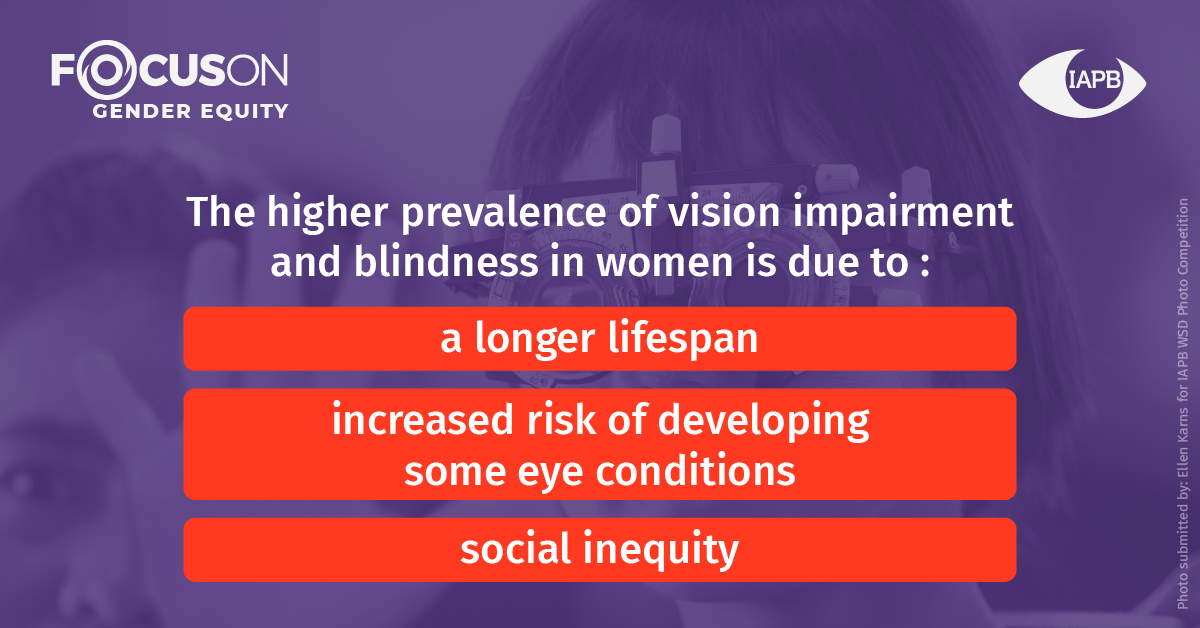 FOCUSON
GENDER EQUITY

IAPB

The higher prevalence of vision impairment and blindness in women is due to :

a longer lifespan

increased risk of developing some eye conditions

social inequity

Photo submitted by: Ellen Karns for IAPB WSD Photo Competition